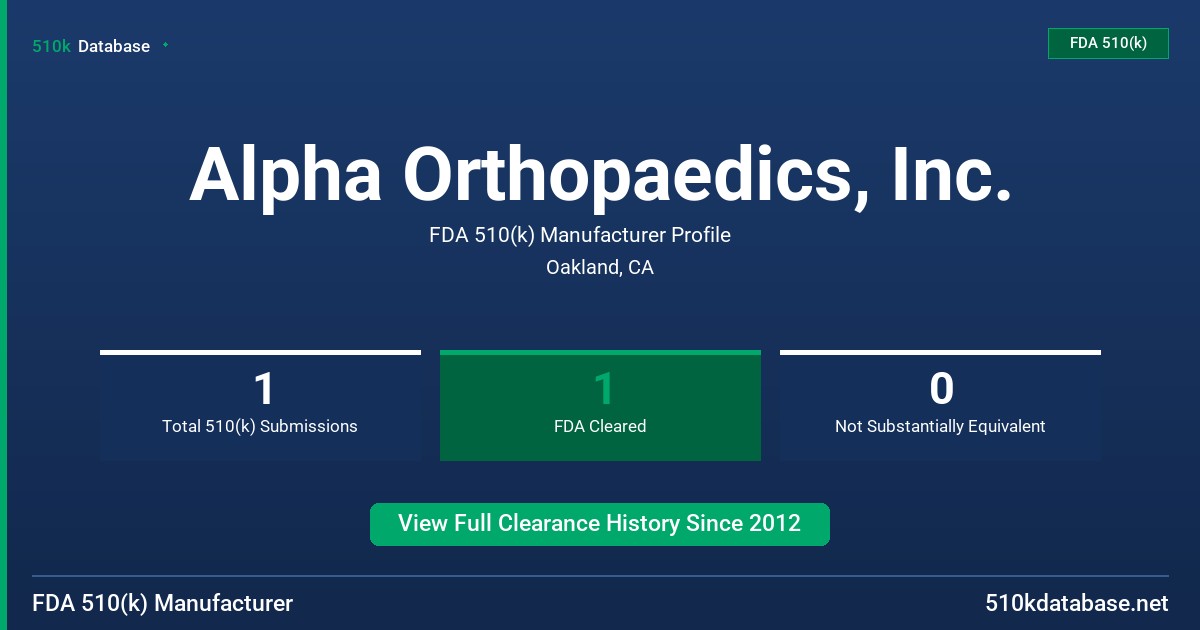 510k Database

FDA 510(k)

Alpha Orthopaedics, Inc.

FDA 510(k) Manufacturer Profile

Oakland, CA

1
Total 510(k) Submissions

1
FDA Cleared

0
Not Substantially Equivalent

View Full Clearance History Since 2012

FDA 510(k) Manufacturer

510kdatabase.net